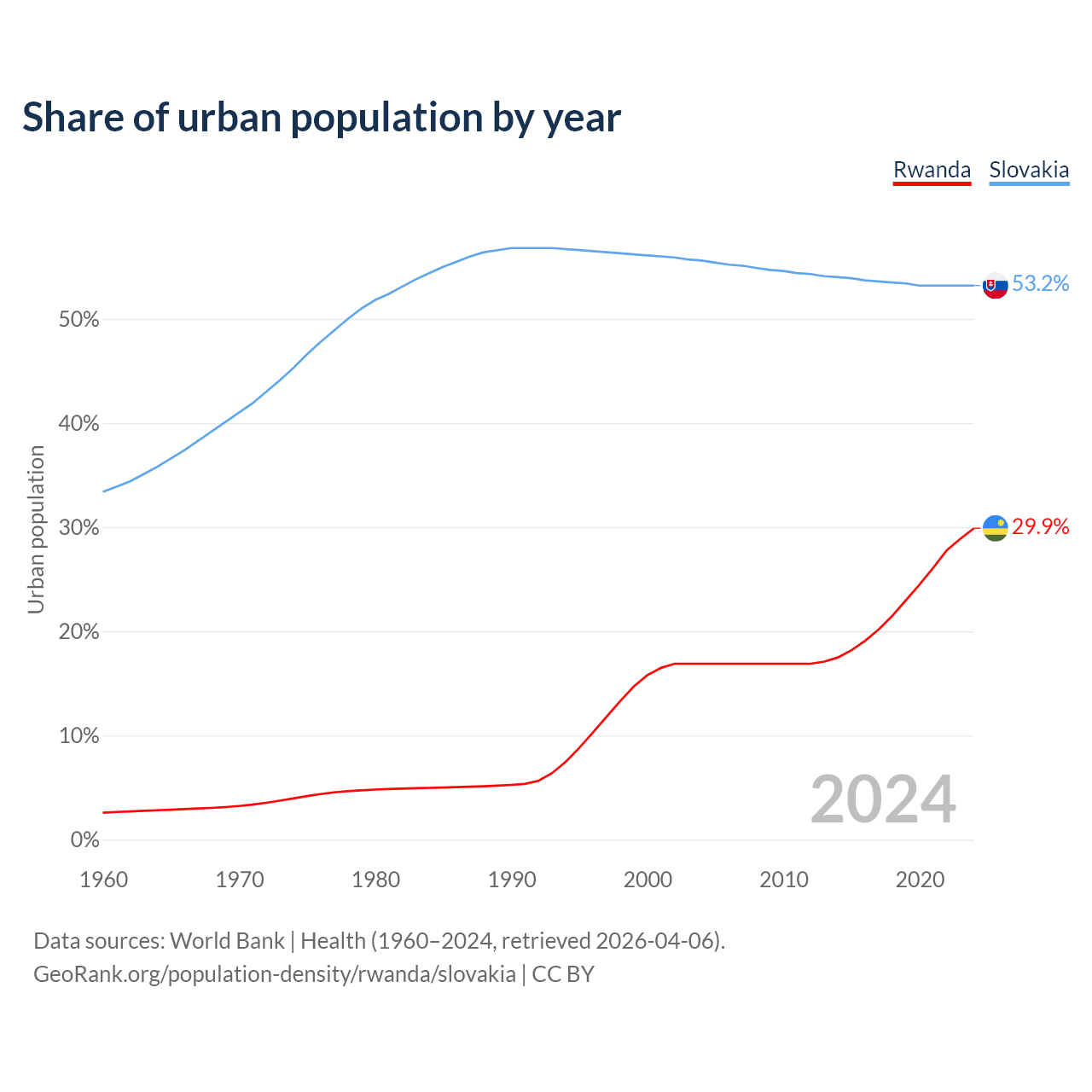 Share of urban population by year

Rwanda Slovakia

Urban population

50%
40%
30%
20%
10%
0%

53.2%
29.9%

2024

1960 1970 1980 1990 2000 2010 2020

Data sources: World Bank | Health (1960–2024, retrieved 2026-04-06).
GeoRank.org/population-density/rwanda/slovakia | CC BY